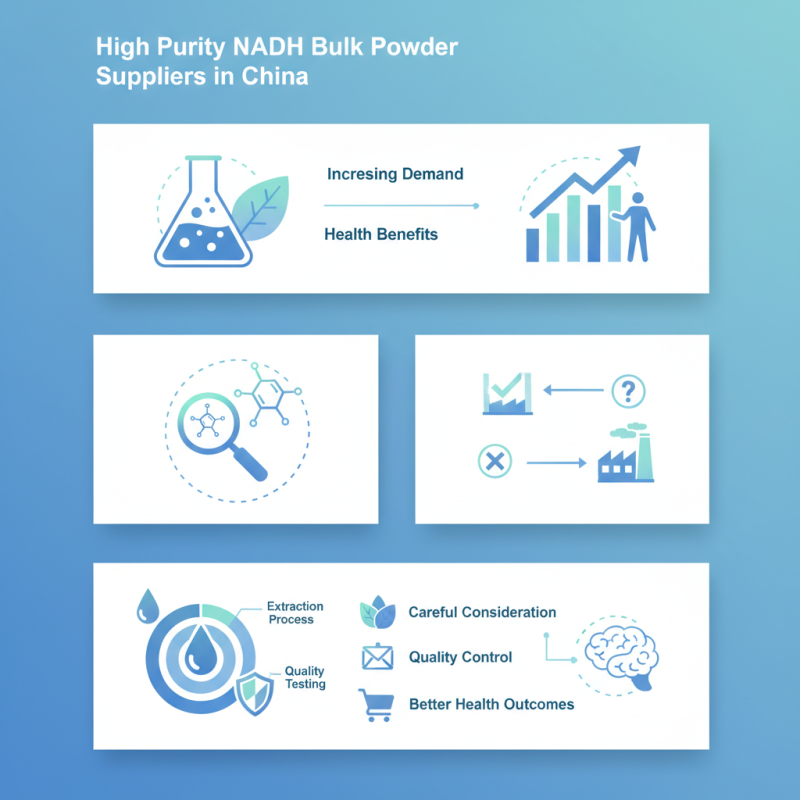 High Purity NADH Bulk Powder Suppliers in China

Incresing Demand

Health Benefits

?

Extraction Process

Quality Testing

Careful Consideration

Quality Control

Better Health Outcomes